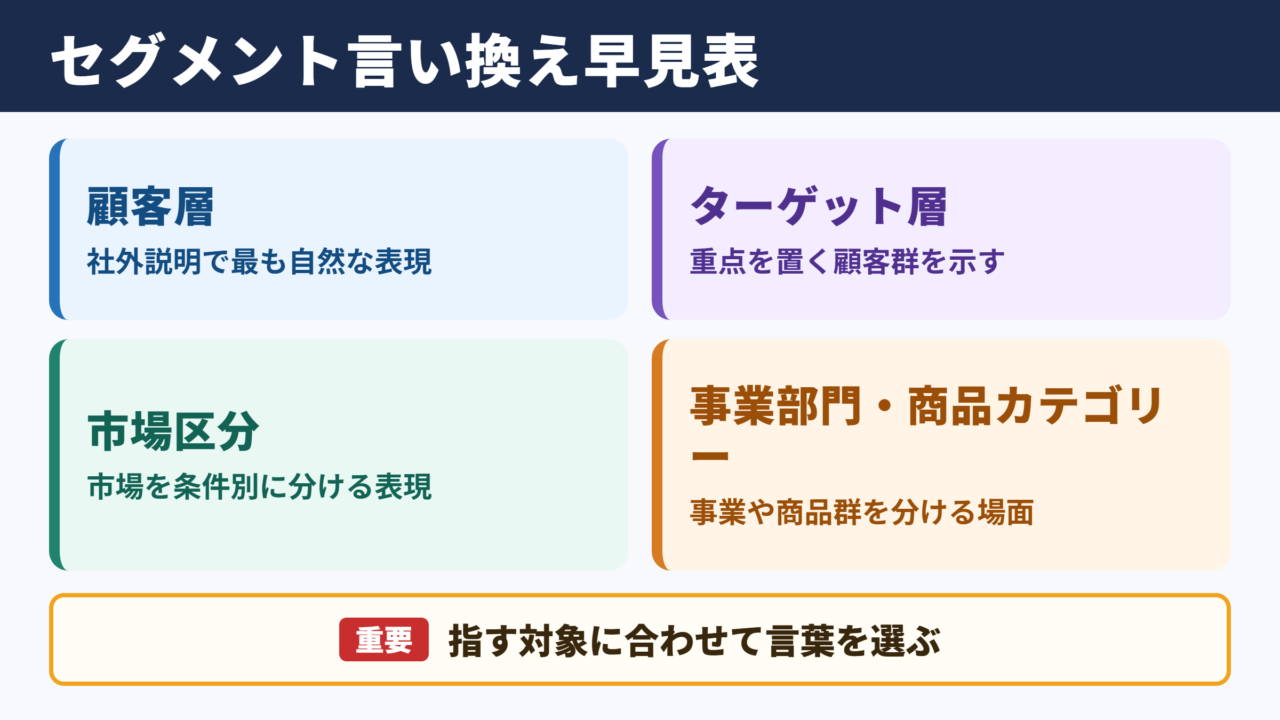 セグメント言い換え早見表

顧客層
社外説明で最も自然な表現

ターゲット層
重点を置く顧客群を示す

市場区分
市場を条件別に分ける表現

事業部門・商品カテゴリー
事業や商品群を分ける場面

重要 指す対象に合わせて言葉を選ぶ